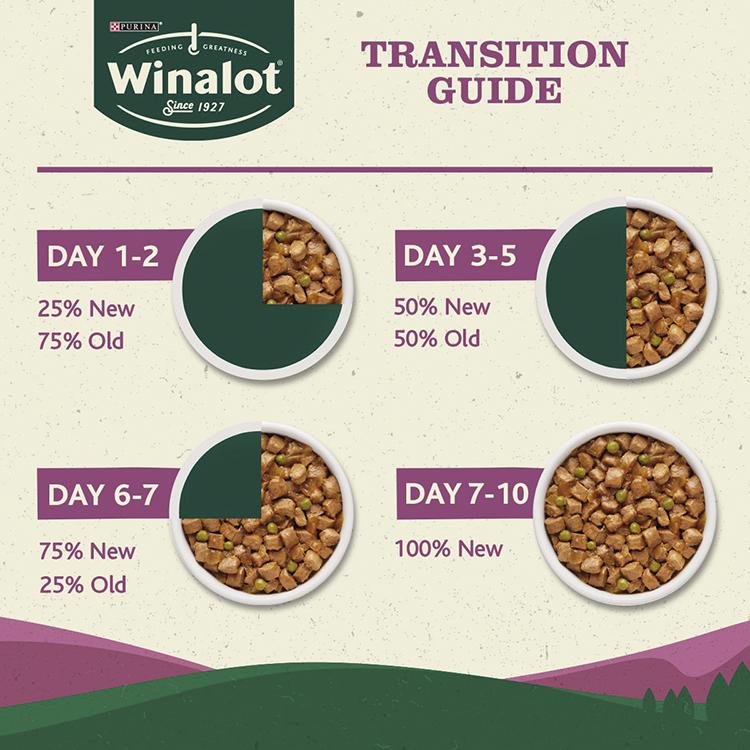 PURINA
FEEDING GREATNESS
Winalot
Since 1927

TRANSITION GUIDE

DAY 1-2
25% New
75% Old

DAY 3-5
50% New
50% Old

DAY 6-7
75% New
25% Old

DAY 7-10
100% New